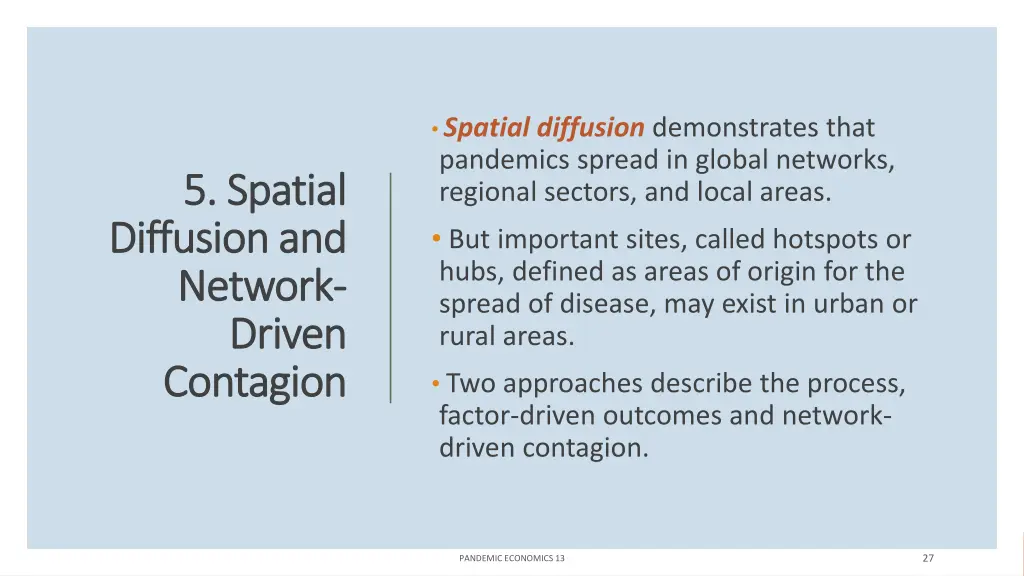 5. Spatial Diffusion and Network-Driven Contagion

• Spatial diffusion demonstrates that pandemics spread in global networks, regional sectors, and local areas.

• But important sites, called hotspots or hubs, defined as areas of origin for the spread of disease, may exist in urban or rural areas.

• Two approaches describe the process, factor-driven outcomes and network-driven contagion.

PANDEMIC ECONOMICS 13

27